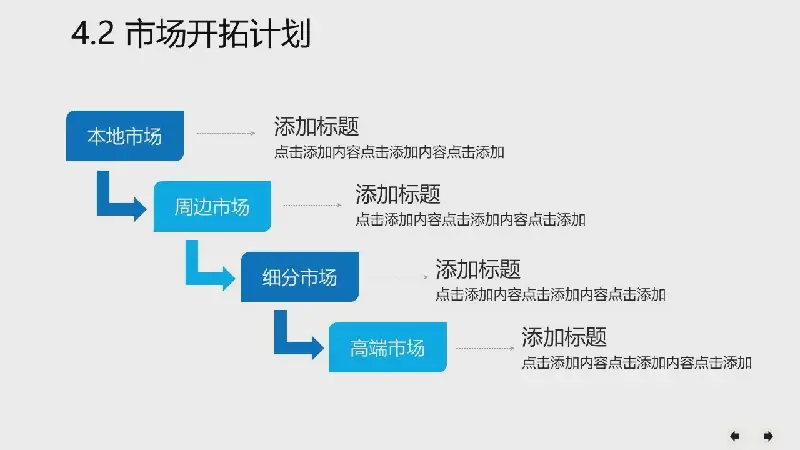 4.2 市场开拓计划

本地市场

添加标题
点击添加内容点击添加内容点击添加

周边市场

添加标题
点击添加内容点击添加内容点击添加

细分市场

添加标题
点击添加内容点击添加内容点击添加

高端市场

添加标题
点击添加内容点击添加内容点击添加